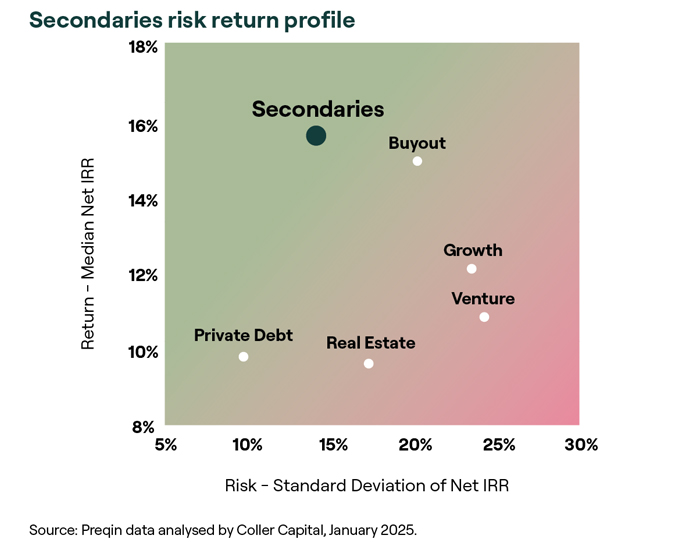 Secondaries risk return profile

18%
16%
14%
12%
10%
8%

Return - Median Net IRR

Secondaries
Buyout
Growth
Venture
Private Debt
Real Estate

5%
10%
15%
20%
25%
30%

Risk - Standard Deviation of Net IRR

Source: Preqin data analysed by Coller Capital, January 2025.